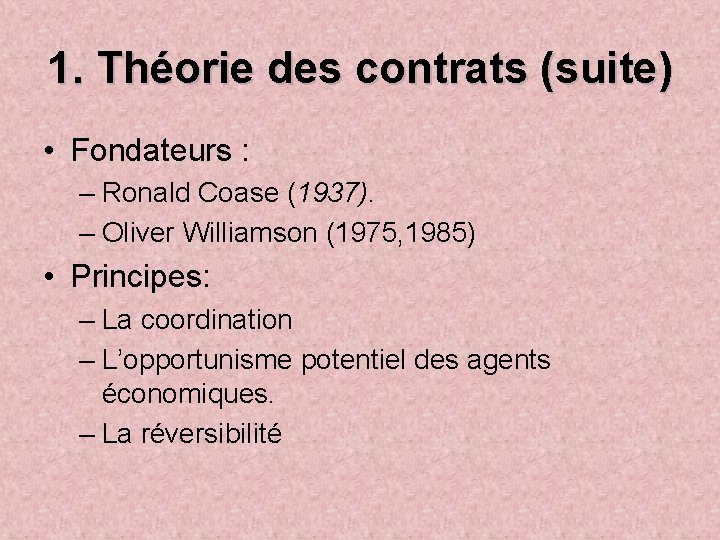 1. Théorie des contrats (suite)

• Fondateurs :
– Ronald Coase (1937).
– Oliver Williamson (1975,1985)

• Principes:
– La coordination
– L'opportunisme potentiel des agents économiques.
– La réversibilité